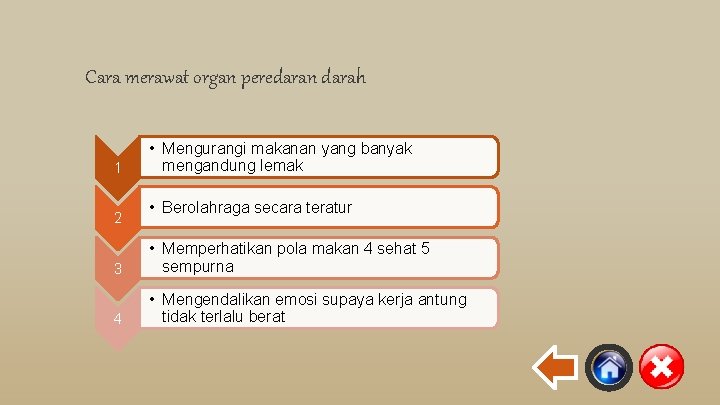 Cara merawat organ peredaran darah

1
• Mengurangi makanan yang banyak mengandung lemak

2
• Berolahraga secara teratur

3
• Memperhatikan pola makan 4 sehat 5 sempurna

4
• Mengendalikan emosi supaya kerja antung tidak terlalu berat